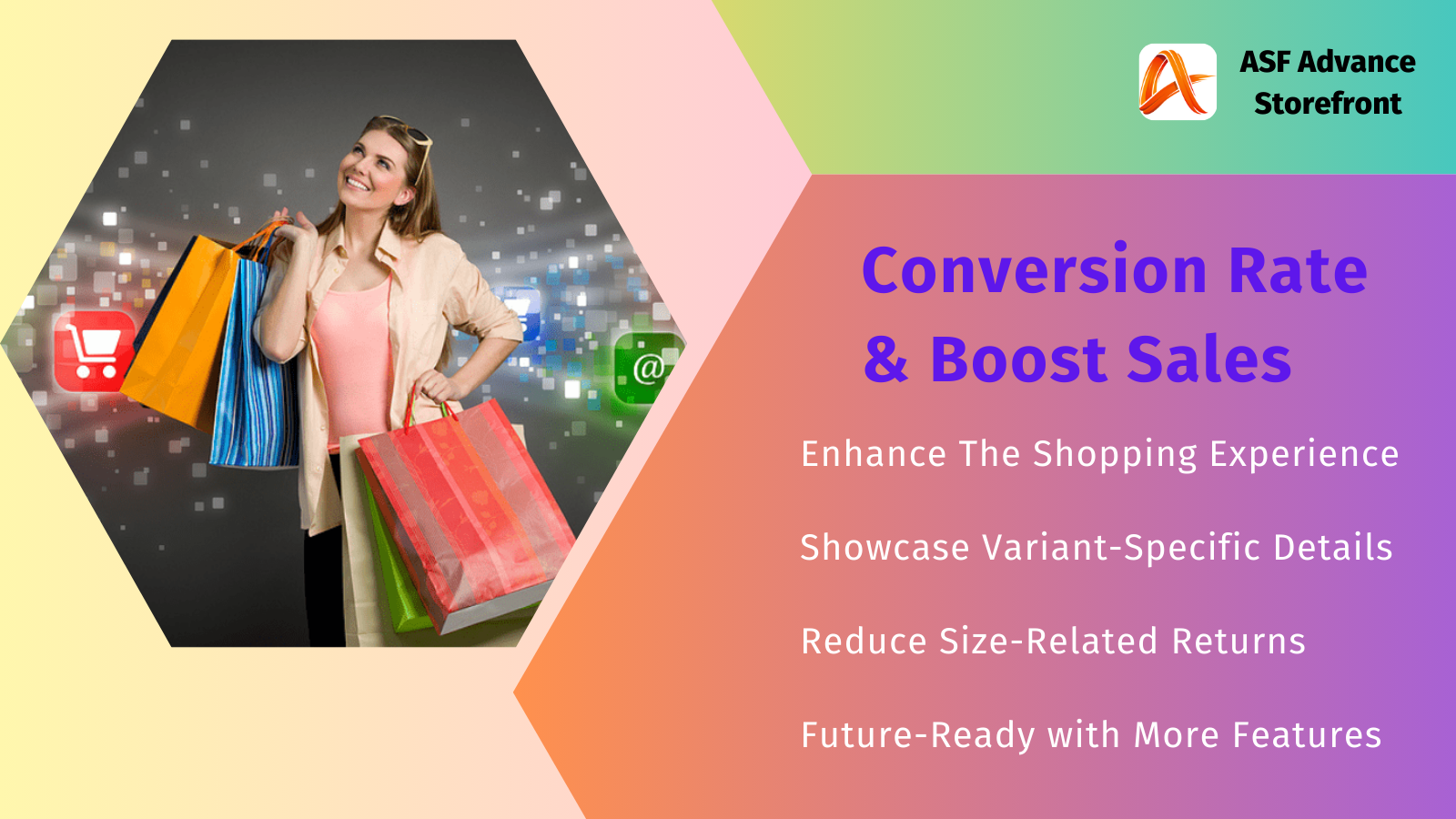 ASF Advance Storefront

Conversion Rate & Boost Sales

Enhance The Shopping Experience

Showcase Variant-Specific Details

Reduce Size-Related Returns

Future-Ready with More Features

@